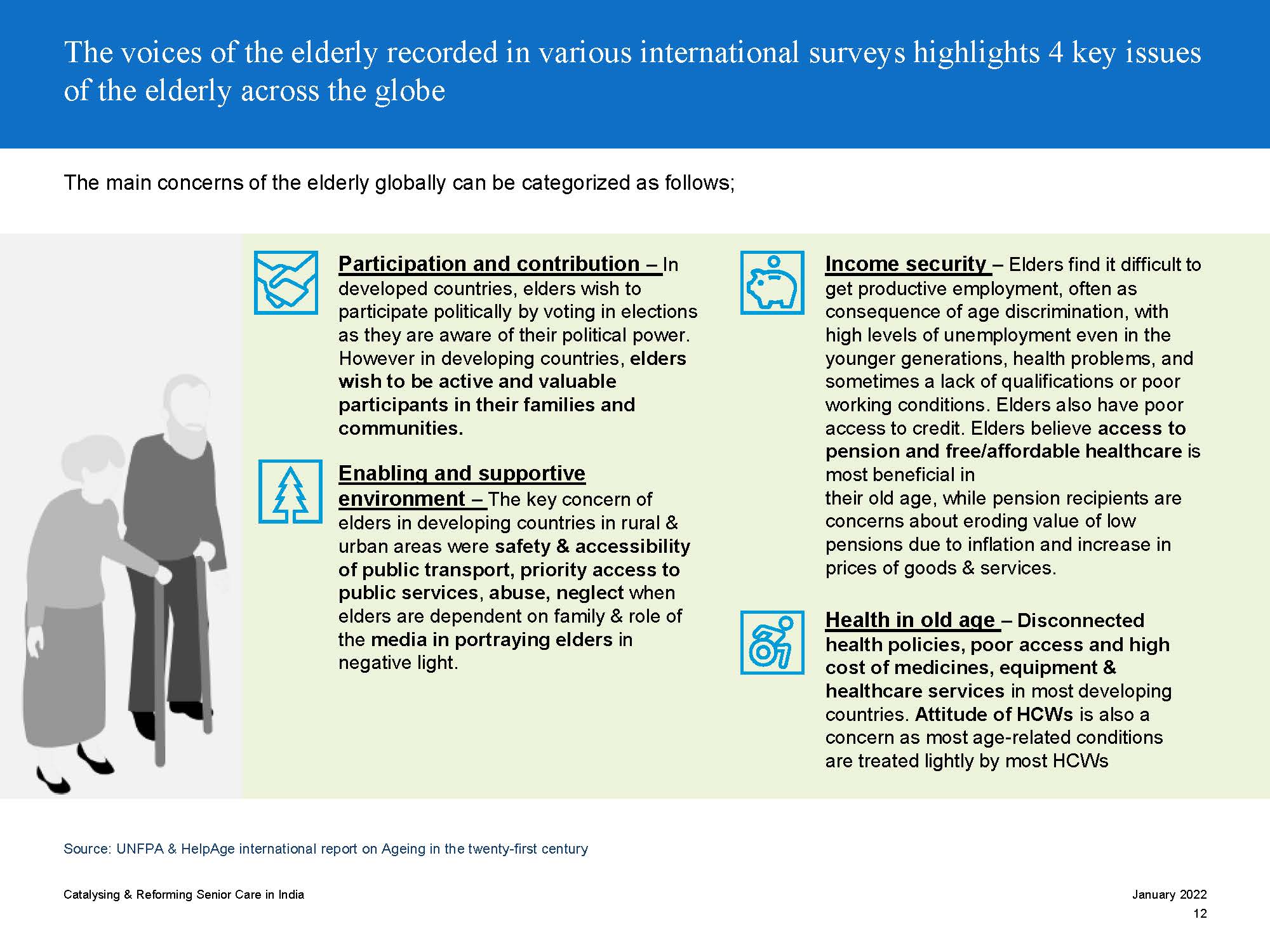 The voices of the elderly recorded in various international surveys highlights 4 key issues of the elderly across the globe

The main concerns of the elderly globally can be categorized as follows;

Participation and contribution – In developed countries, elders wish to participate politically by voting in elections as they are aware of their political power. However in developing countries, elders wish to be active and valuable participants in their families and communities.

Enabling and supportive environment – The key concern of elders in developing countries in rural & urban areas were safety & accessibility of public transport, priority access to public services, abuse, neglect when elders are dependent on family & role of the media in portraying elders in negative light.

Income security – Elders find it difficult to get productive employment, often as consequence of age discrimination, with high levels of unemployment even in the younger generations, health problems, and sometimes a lack of qualifications or poor working conditions. Elders also have poor access to credit. Elders believe access to pension and free/affordable healthcare is most beneficial in their old age, while pension recipients are concerns about eroding value of low pensions due to inflation and increase in prices of goods & services.

Health in old age – Disconnected health policies, poor access and high cost of medicines, equipment & healthcare services in most developing countries. Attitude of HCWs is also a concern as most age-related conditions are treated lightly by most HCWs

Source: UNFPA & HelpAge international report on Ageing in the twenty-first century

Catalysing & Reforming Senior Care in India

January 2022
12